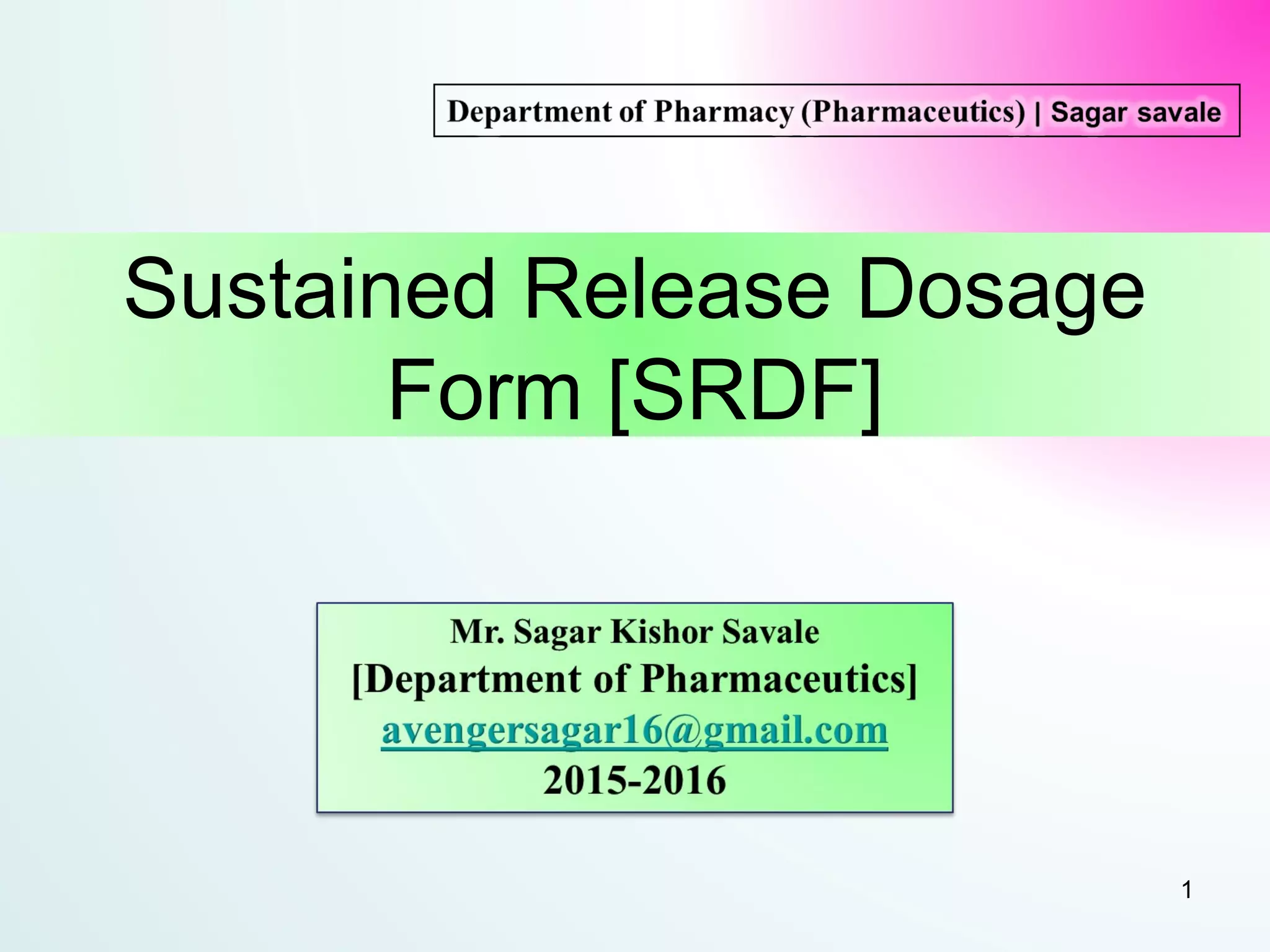 Department of Pharmacy (Pharmaceutics) | Sagar savale

Sustained Release Dosage Form [SRDF]

Mr. Sagar Kishor Savale
[Department of Pharmaceutics]
avengersagar16@gmail.com
2015-2016

1